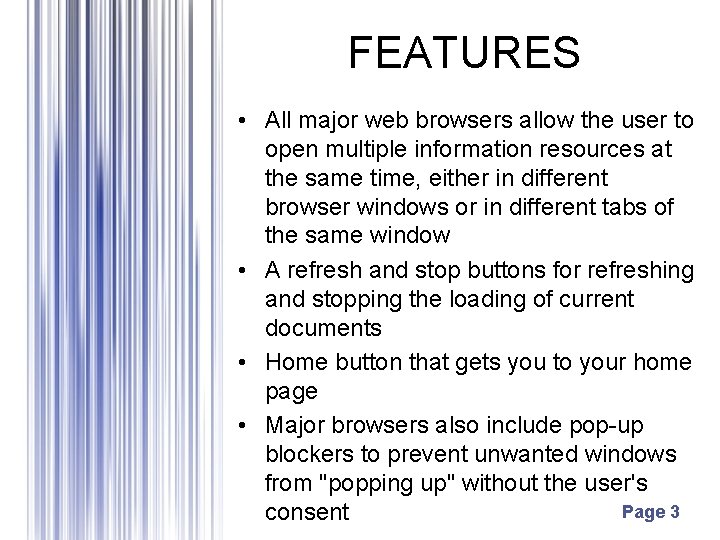 FEATURES

• All major web browsers allow the user to open multiple information resources at the same time, either in different browser windows or in different tabs of the same window

• A refresh and stop buttons for refreshing and stopping the loading of current documents

• Home button that gets you to your home page

• Major browsers also include pop-up blockers to prevent unwanted windows from "popping up" without the user's consent

Page 3